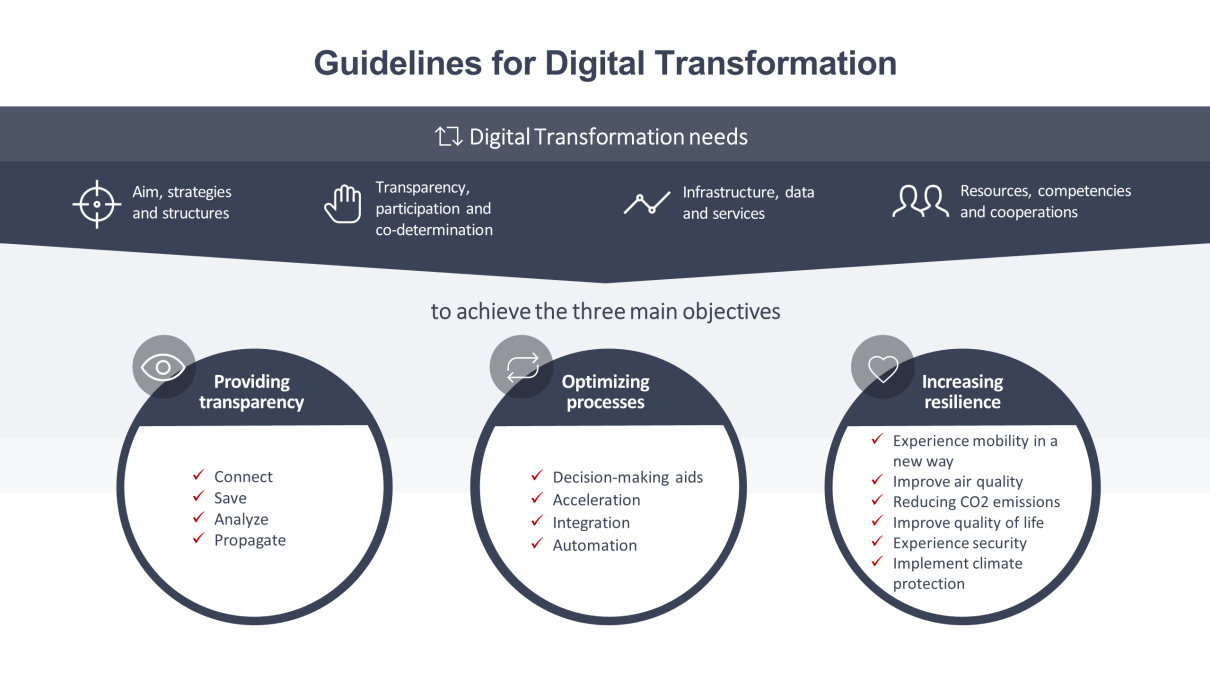 Guidelines for Digital Transformation

Digital Transformation needs

Aim, strategies and structures

Transparency, participation and co-determination

Infrastructure, data and services

Resources, competencies and cooperations

to achieve the three main objectives

Providing transparency

✓ Connect
✓ Save
✓ Analyze
✓ Propagate

Optimizing processes

✓ Decision-making aids
✓ Acceleration
✓ Integration
✓ Automation

Increasing resilience

✓ Experience mobility in a new way
✓ Improve air quality
✓ Reducing CO2 emissions
✓ Improve quality of life
✓ Experience security
✓ Implement climate protection